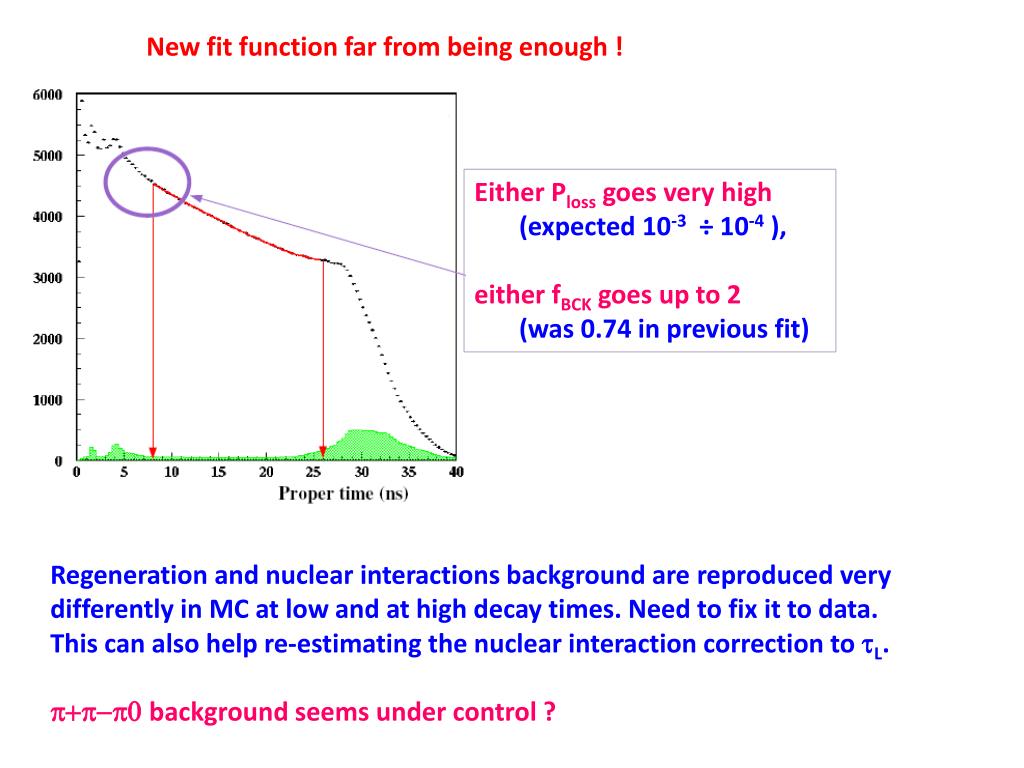 New fit function far from being enough !

6000
5000
4000
3000
2000
1000
0
0 5 10 15 20 25 30 35 40
Proper time (ns)

Either $P_{loss}$ goes very high (expected $10^{-3} \div 10^{-4}$ ),

either $f_{BCK}$ goes up to 2 (was 0.74 in previous fit)

Regeneration and nuclear interactions background are reproduced very differently in MC at low and at high decay times. Need to fix it to data. This can also help re-estimating the nuclear interaction correction to $\tau_L$.

$\pi+\pi-\pi0$ background seems under control ?